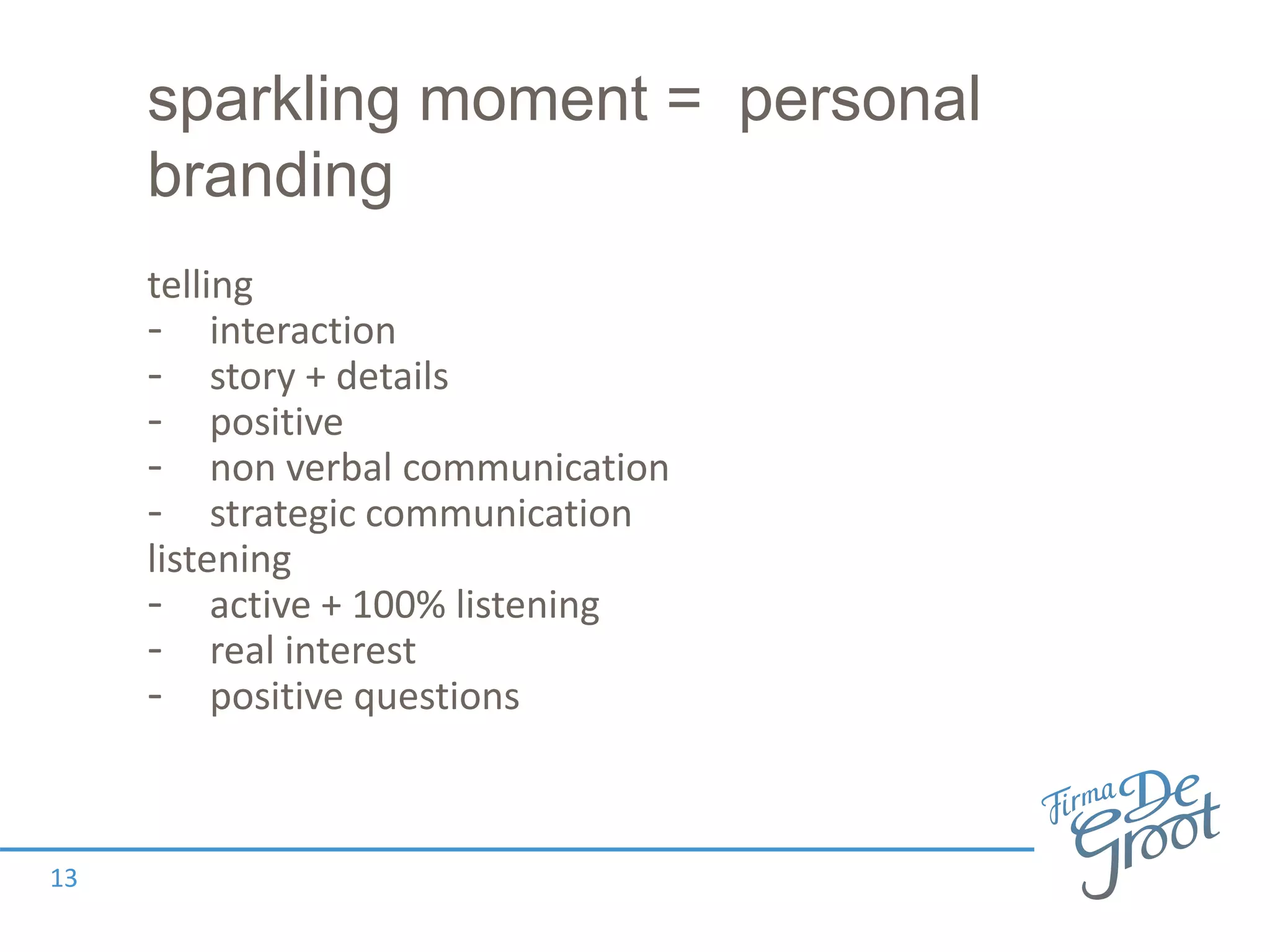 sparkling moment = personal branding

telling
- interaction
- story + details
- positive
- non verbal communication
- strategic communication
listening
- active + 100% listening
- real interest
- positive questions

Firma De Groot

13